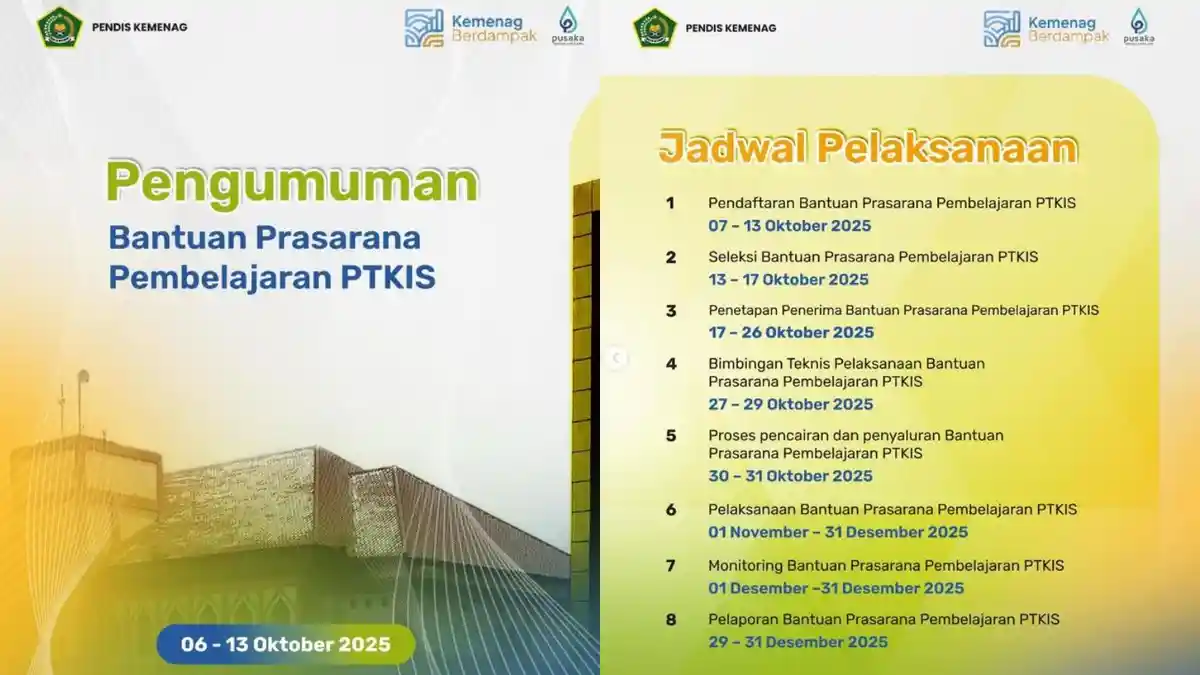 PENDIS KEMENAG

Kemenag Berdampak

pusaka

Pengumuman

Bantuan Prasarana Pembelajaran PTKIS

06 - 13 Oktober 2025

PENDIS KEMENAG

Kemenag Berdampak

pusaka

Jadwal Pelaksanaan

1 Pendaftaran Bantuan Prasarana Pembelajaran PTKIS
07 – 13 Oktober 2025

2 Seleksi Bantuan Prasarana Pembelajaran PTKIS
13 – 17 Oktober 2025

3 Penetapan Penerima Bantuan Prasarana Pembelajaran PTKIS
17 – 26 Oktober 2025

4 Bimbingan Teknis Pelaksanaan Bantuan Prasarana Pembelajaran PTKIS
27 – 29 Oktober 2025

5 Proses pencairan dan penyaluran Bantuan Prasarana Pembelajaran PTKIS
30 – 31 Oktober 2025

6 Pelaksanaan Bantuan Prasarana Pembelajaran PTKIS
01 November – 31 Desember 2025

7 Monitoring Bantuan Prasarana Pembelajaran PTKIS
01 Desember –31 Desember 2025

8 Pelaporan Bantuan Prasarana Pembelajaran PTKIS
29 – 31 Desember 2025